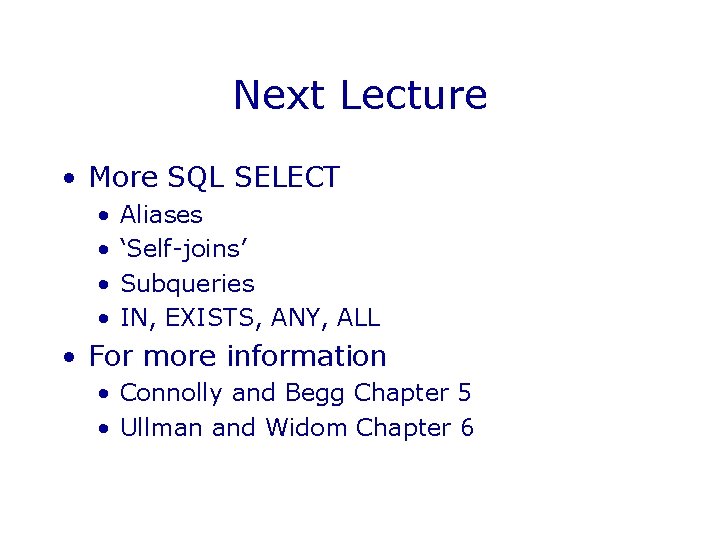 Next Lecture

• More SQL SELECT
  • Aliases
  • ‘Self-joins’
  • Subqueries
  • IN, EXISTS, ANY, ALL
• For more information
  • Connolly and Begg Chapter 5
  • Ullman and Widom Chapter 6